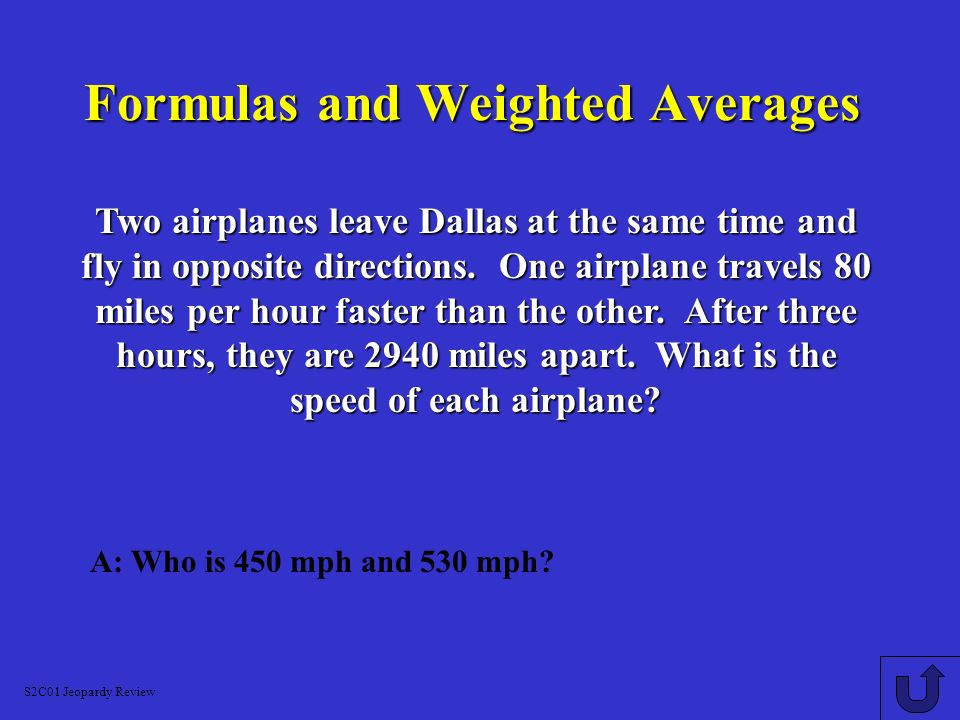 Formulas and Weighted Averages

Two airplanes leave Dallas at the same time and fly in opposite directions. One airplane travels 80 miles per hour faster than the other. After three hours, they are 2940 miles apart. What is the speed of each airplane?

A: Who is 450 mph and 530 mph?

S2C01 Jeopardy Review